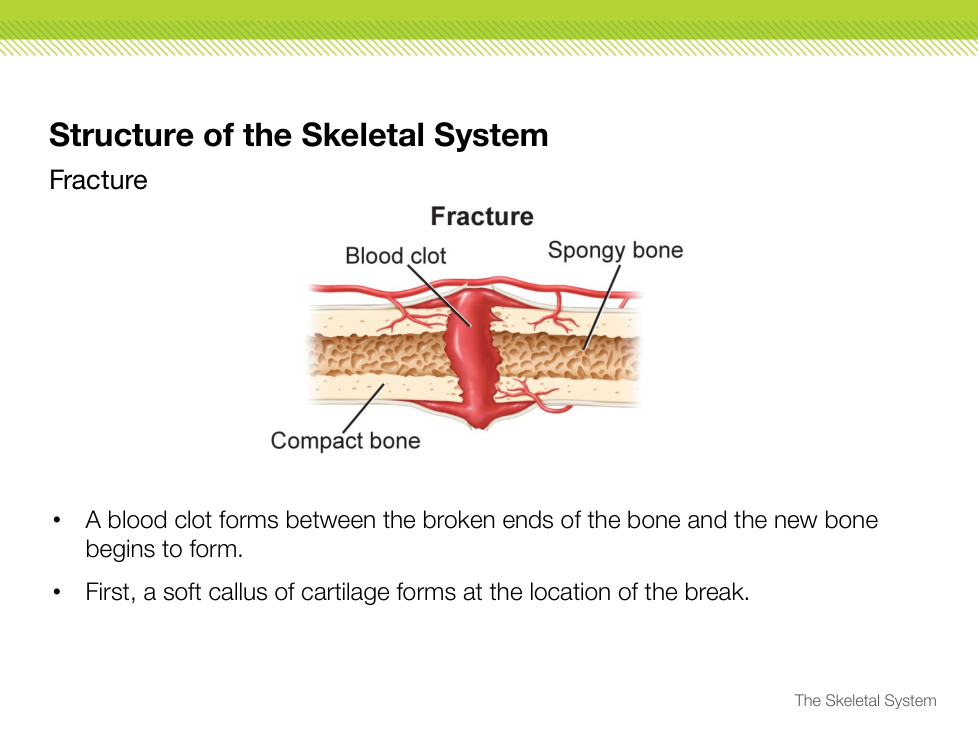 Structure of the Skeletal System

Fracture

Fracture

Blood clot

Spongy bone

Compact bone

• A blood clot forms between the broken ends of the bone and the new bone begins to form.

• First, a soft callus of cartilage forms at the location of the break.

The Skeletal System